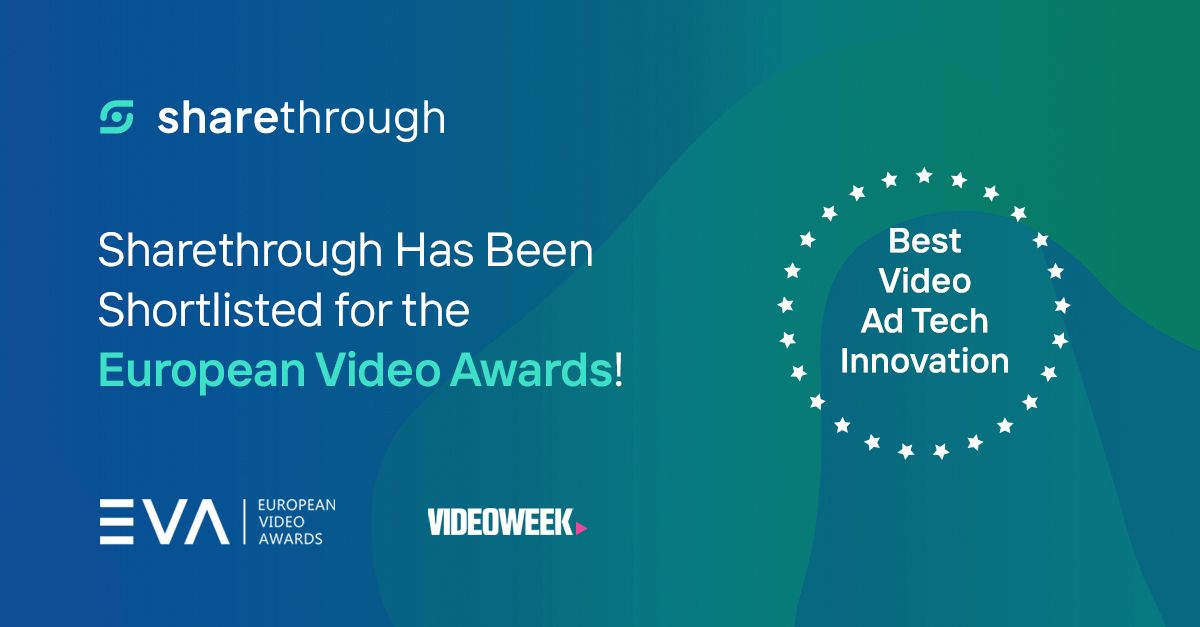 sharethrough

Sharethrough Has Been Shortlisted for the European Video Awards!

Best Video Ad Tech Innovation

EVA | EUROPEAN VIDEO AWARDS

VIDEOWEEK